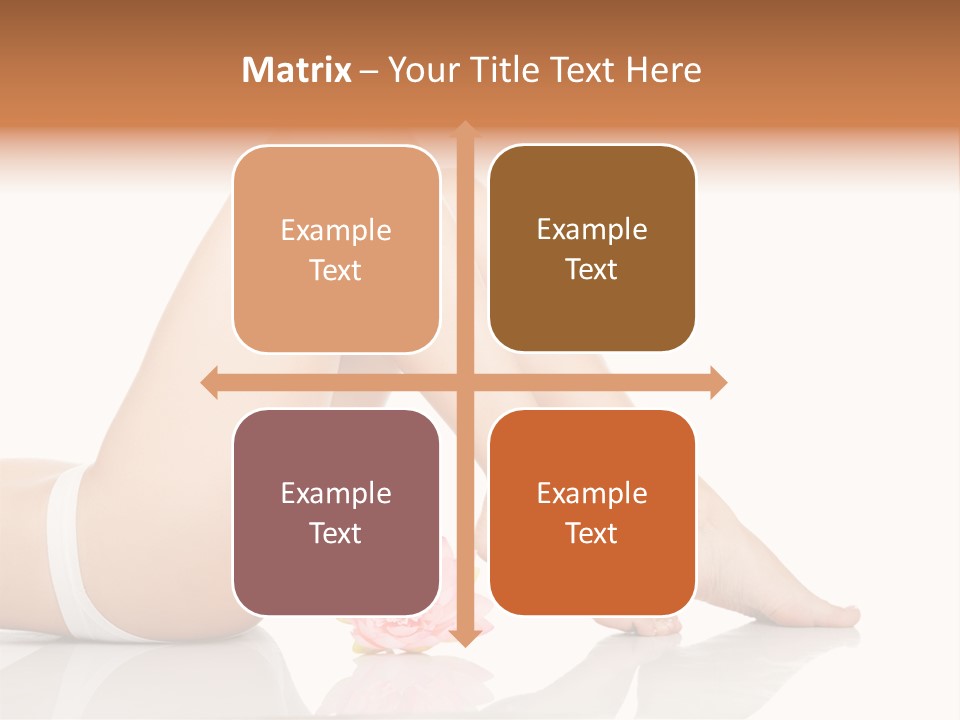 Matrix – Your Title Text Here

Example Text

Example Text

Example Text

Example Text